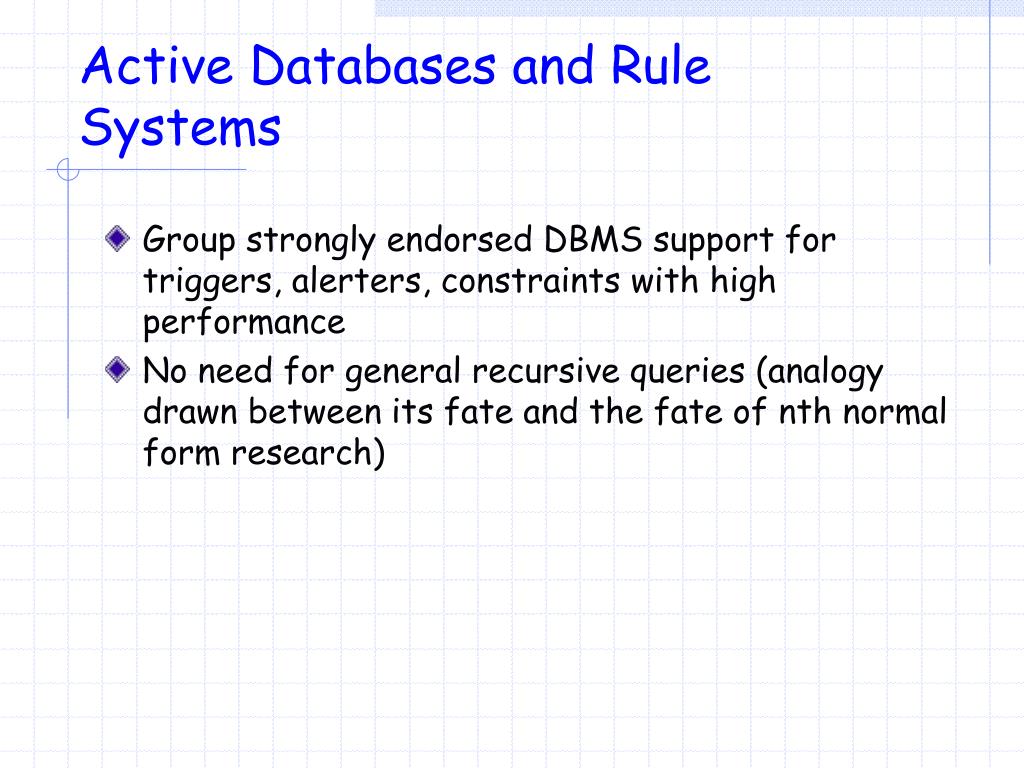 Active Databases and Rule Systems

Group strongly endorsed DBMS support for triggers, alerters, constraints with high performance

No need for general recursive queries (analogy drawn between its fate and the fate of nth normal form research)